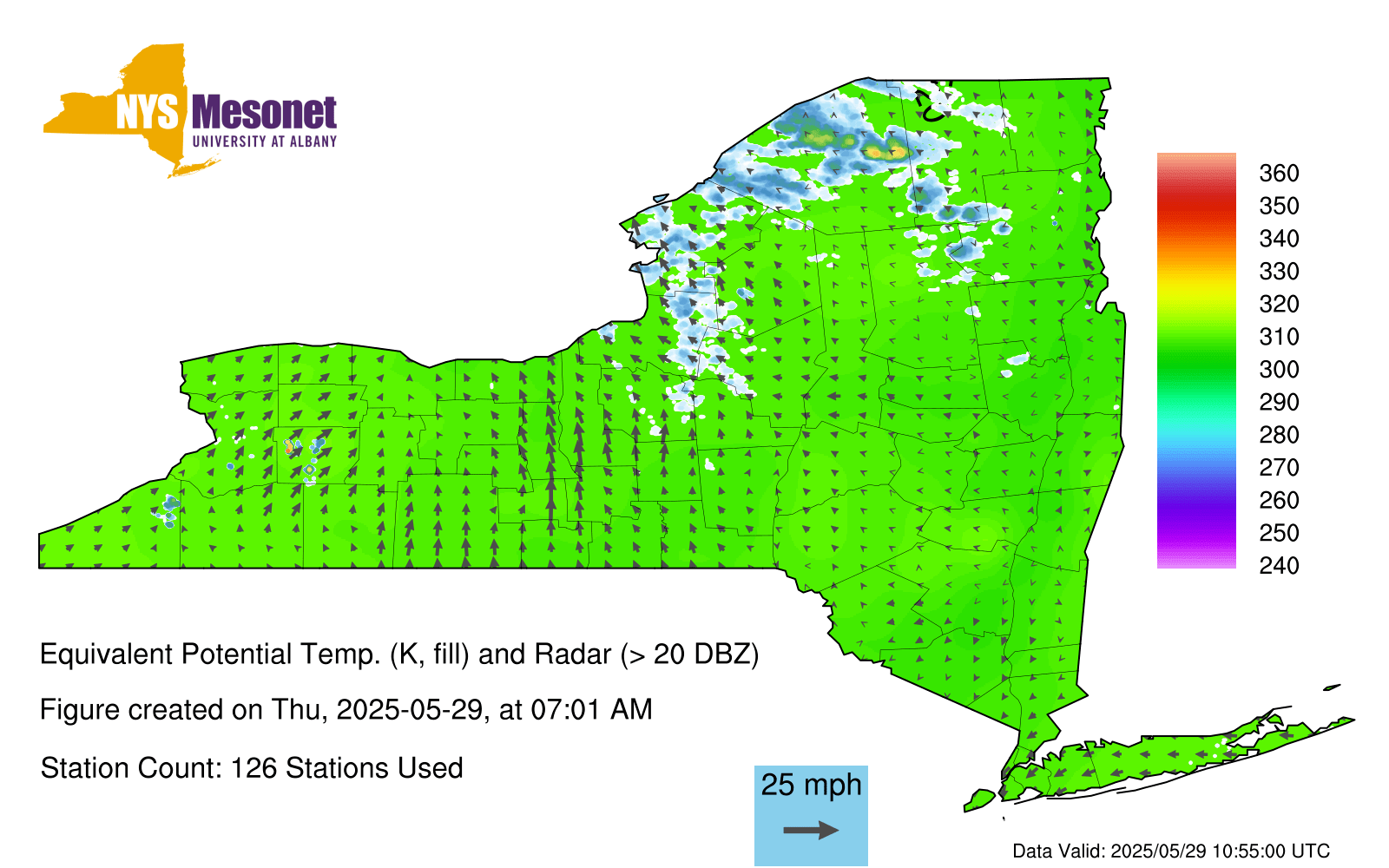 NYS Mesonet
UNIVERSITY AT ALBANY

360
350
340
330
320
310
300
290
280
270
260
250
240

Equivalent Potential Temp. (K, fill) and Radar (> 20 DBZ)

Figure created on Thu, 2025-05-29, at 07:01 AM

Station Count: 126 Stations Used

25 mph

Data Valid: 2025/05/29 10:55:00 UTC